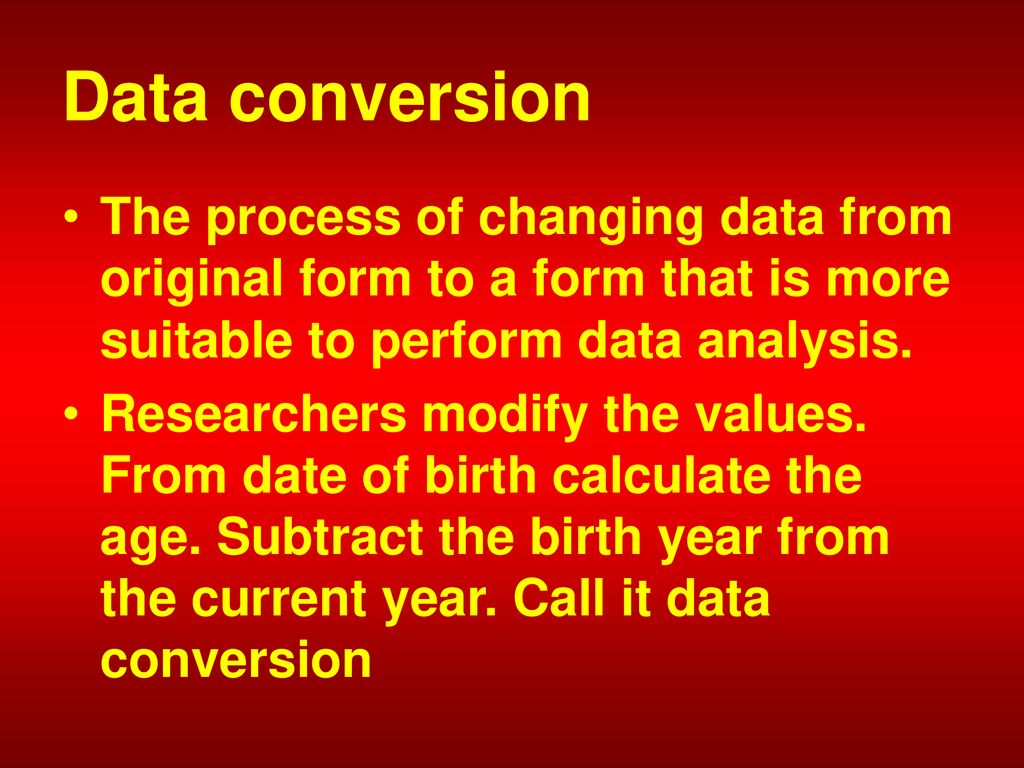 Data conversion

• The process of changing data from original form to a form that is more suitable to perform data analysis.

• Researchers modify the values. From date of birth calculate the age. Subtract the birth year from the current year. Call it data conversion